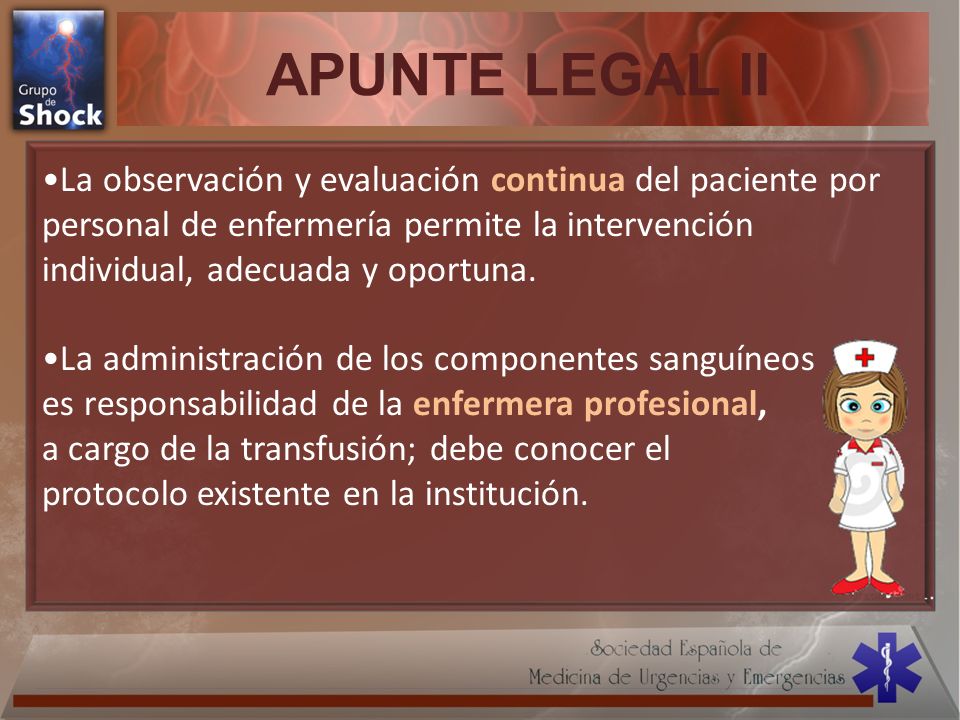 Grupo de Shock

APUNTE LEGAL II

•La observación y evaluación continua del paciente por personal de enfermería permite la intervención individual, adecuada y oportuna.

•La administración de los componentes sanguíneos es responsabilidad de la enfermera profesional, a cargo de la transfusión; debe conocer el protocolo existente en la institución.

Sociedad Española de Medicina de Urgencias y Emergencias